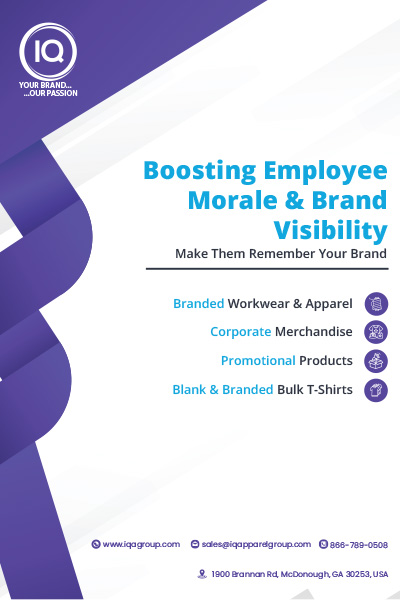 IQ
YOUR BRAND...
...OUR PASSION

Boosting Employee Morale & Brand Visibility

Make Them Remember Your Brand

Branded Workwear & Apparel

Corporate Merchandise

Promotional Products

Blank & Branded Bulk T-Shirts

www.iqagroup.com sales@iqapparelgroup.com 866-789-0508

1900 Brannan Rd, McDonough, GA 30253, USA